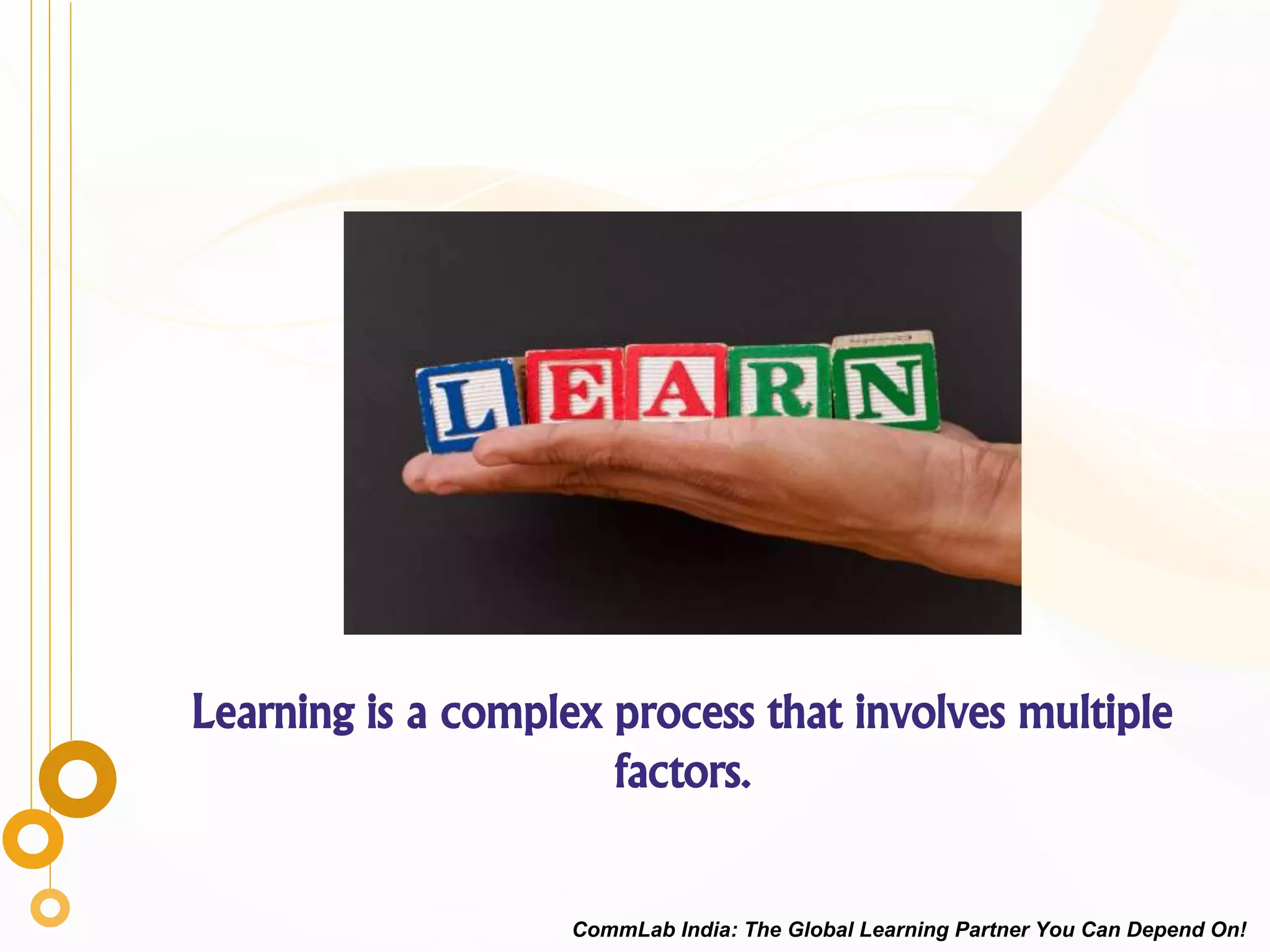 LEARN

Learning is a complex process that involves multiple factors.

CommLab India: The Global Learning Partner You Can Depend On!